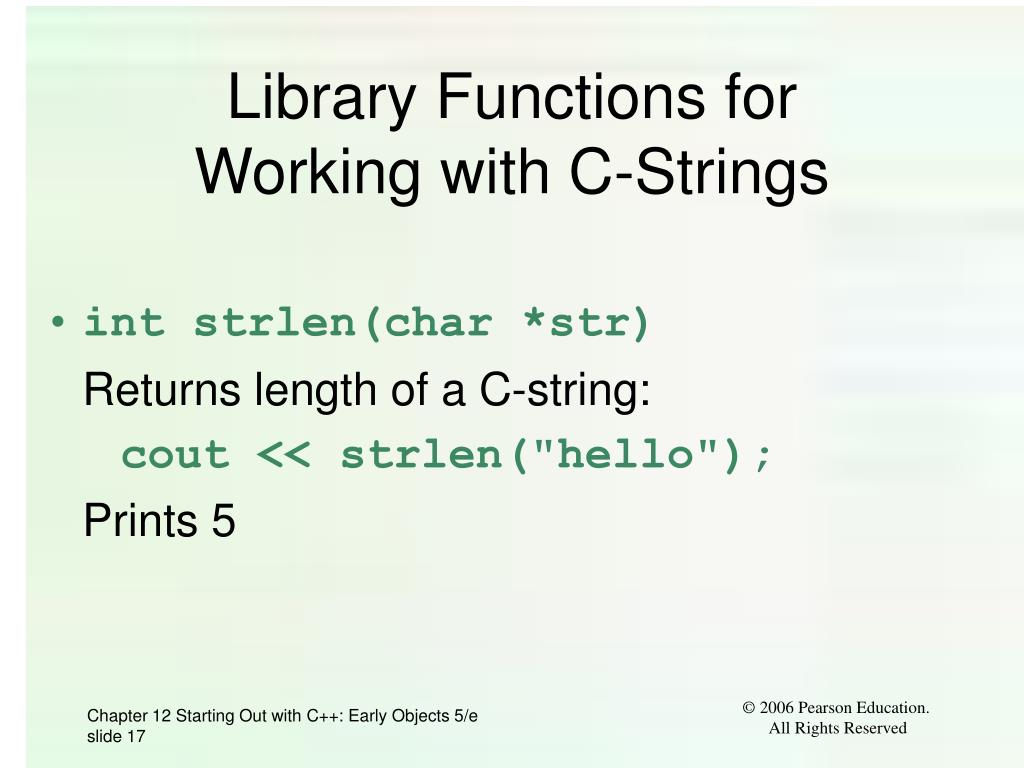 Library Functions for Working with C-Strings

• int strlen(char *str)

Returns length of a C-string:

cout << strlen("hello");

Prints 5

Chapter 12 Starting Out with C++: Early Objects 5/e slide 17

© 2006 Pearson Education. All Rights Reserved